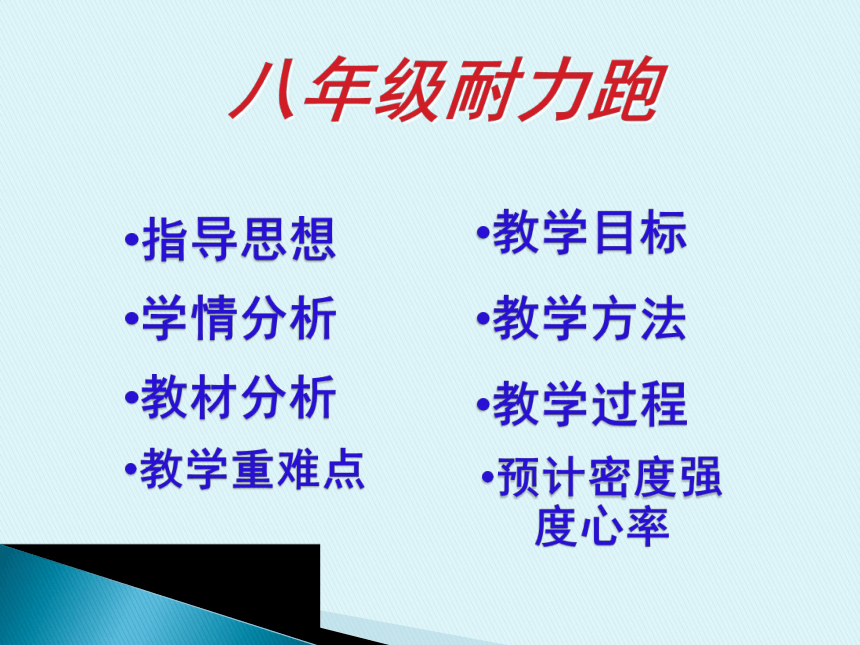 八年级耐力跑

•指导思想

•学情分析

•教材分析

•教学重难点

•教学目标

•教学方法

•教学过程

•预计密度强度心率